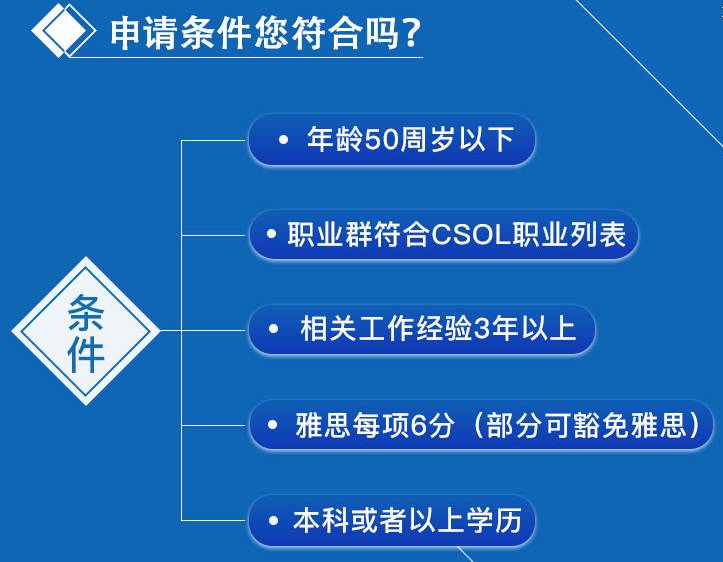 申请条件您符合吗?

条件

• 年龄50周岁以下

• 职业群符合CSOL职业列表

• 相关工作经验3年以上

• 雅思每项6分（部分可豁免雅思）

• 本科或者以上学历